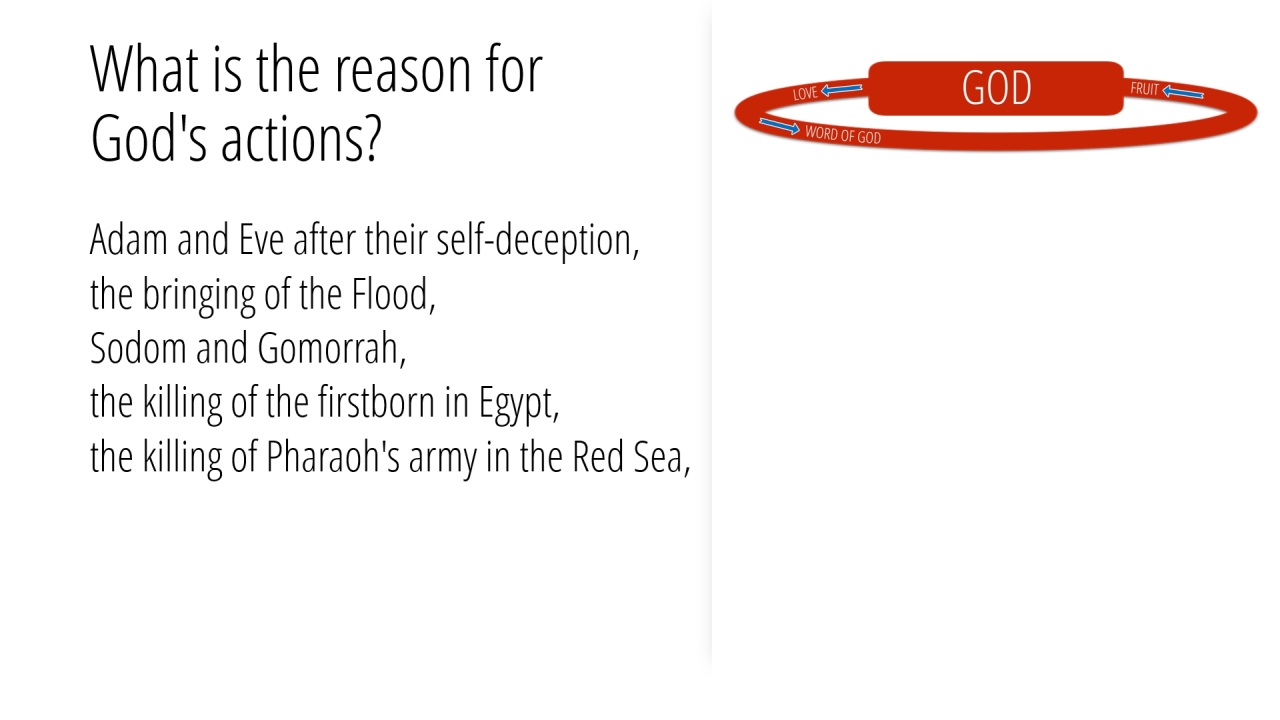 What is the reason for God's actions?

Adam and Eve after their self-deception,
the bringing of the Flood,
Sodom and Gomorrah,
the killing of the firstborn in Egypt,
the killing of Pharaoh's army in the Red Sea,

LOVE
GOD
FRUIT
WORD OF GOD